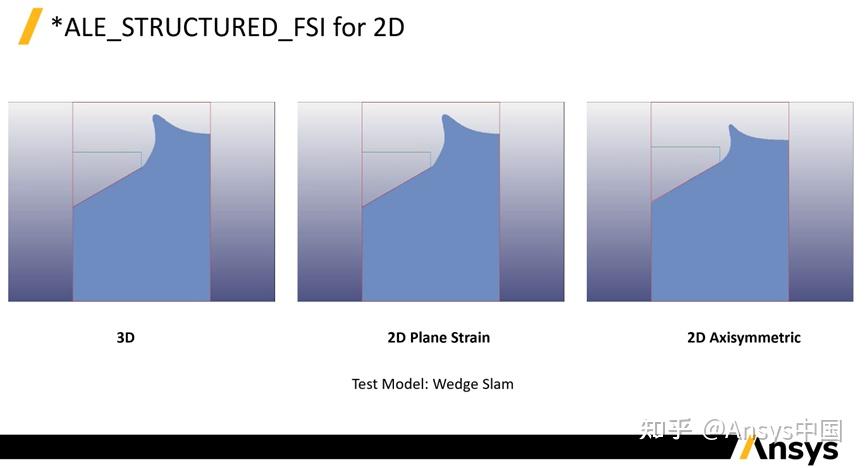 *ALE_STRUCTURED_FSI for 2D

3D

2D Plane Strain

2D Axisymmetric

Test Model: Wedge Slam

知乎 @Ansys中国

Ansys